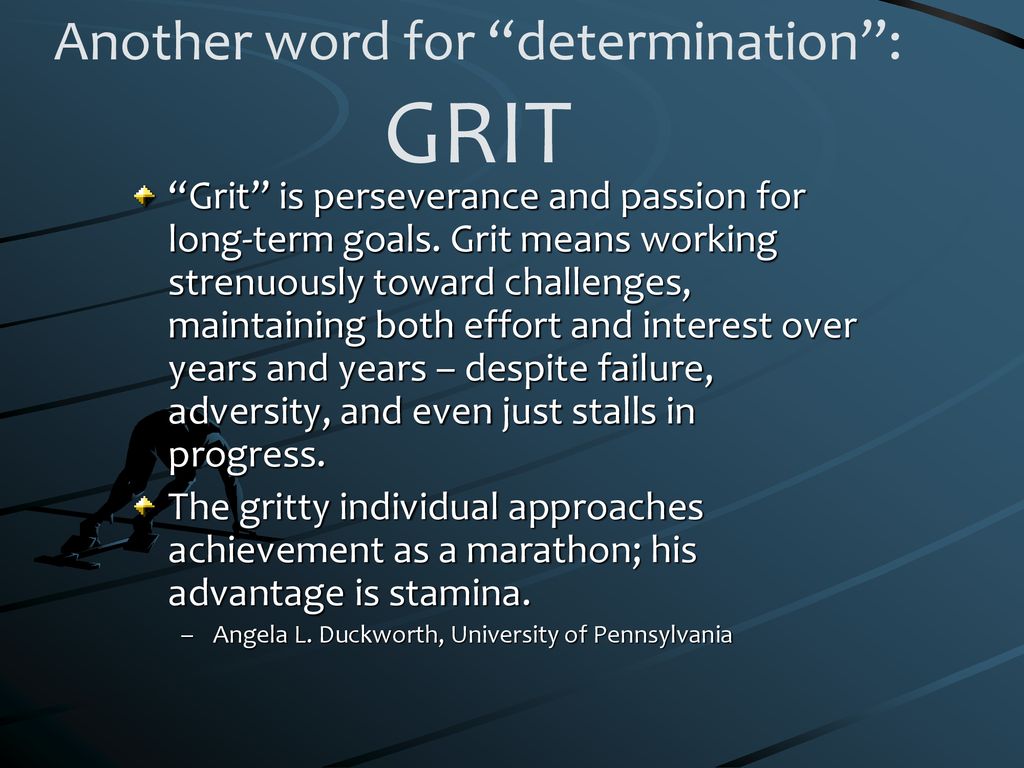 Another word for “determination”:
GRIT

“Grit” is perseverance and passion for long-term goals. Grit means working strenuously toward challenges, maintaining both effort and interest over years and years – despite failure, adversity, and even just stalls in progress.

The gritty individual approaches achievement as a marathon; his advantage is stamina.

– Angela L. Duckworth, University of Pennsylvania